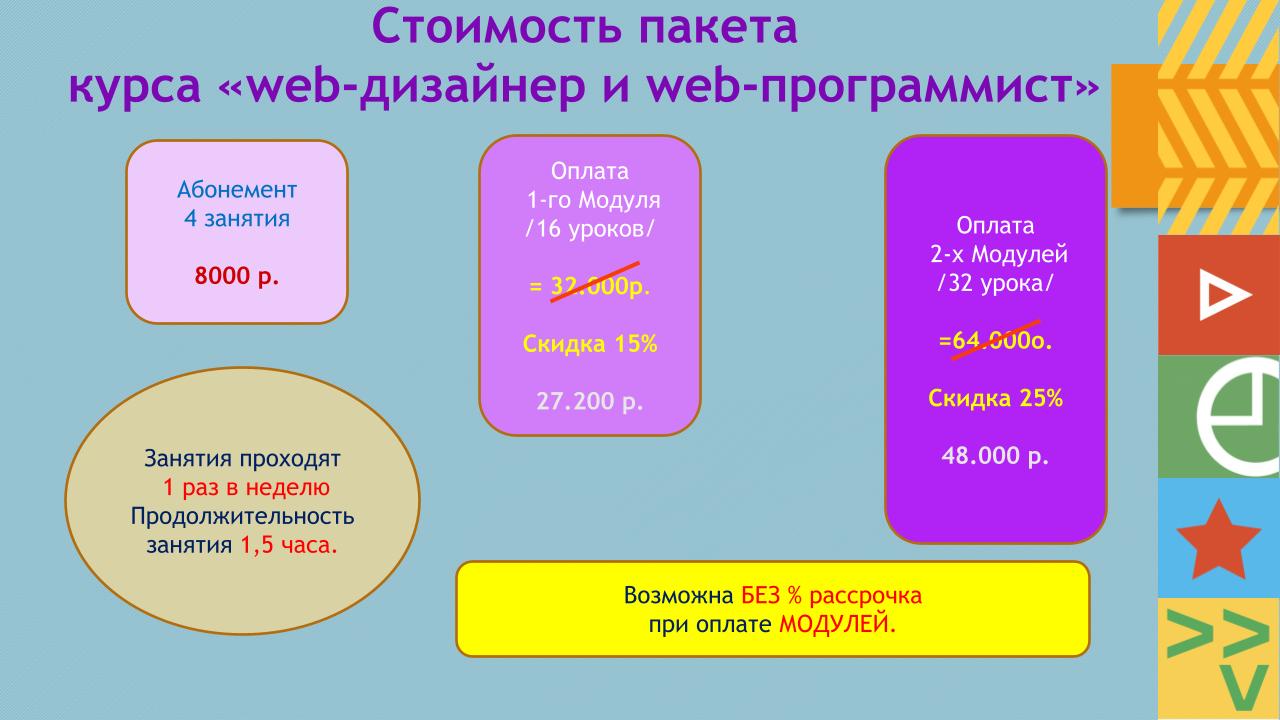 Стоимость пакета
курса «web-дизайнер и web-программист»

Абонемент
4 занятия

8000 р.

Оплата
1-го Модуля
/16 уроков/

= 32.000р.

Скидка 15%

27.200 р.

Оплата
2-х Модулей
/32 урока/

=64.000о.

Скидка 25%

48.000 р.

Занятия проходят
1 раз в неделю
Продолжительность
занятия 1,5 часа.

Возможна БЕЗ % рассрочка
при оплате МОДУЛЕЙ.